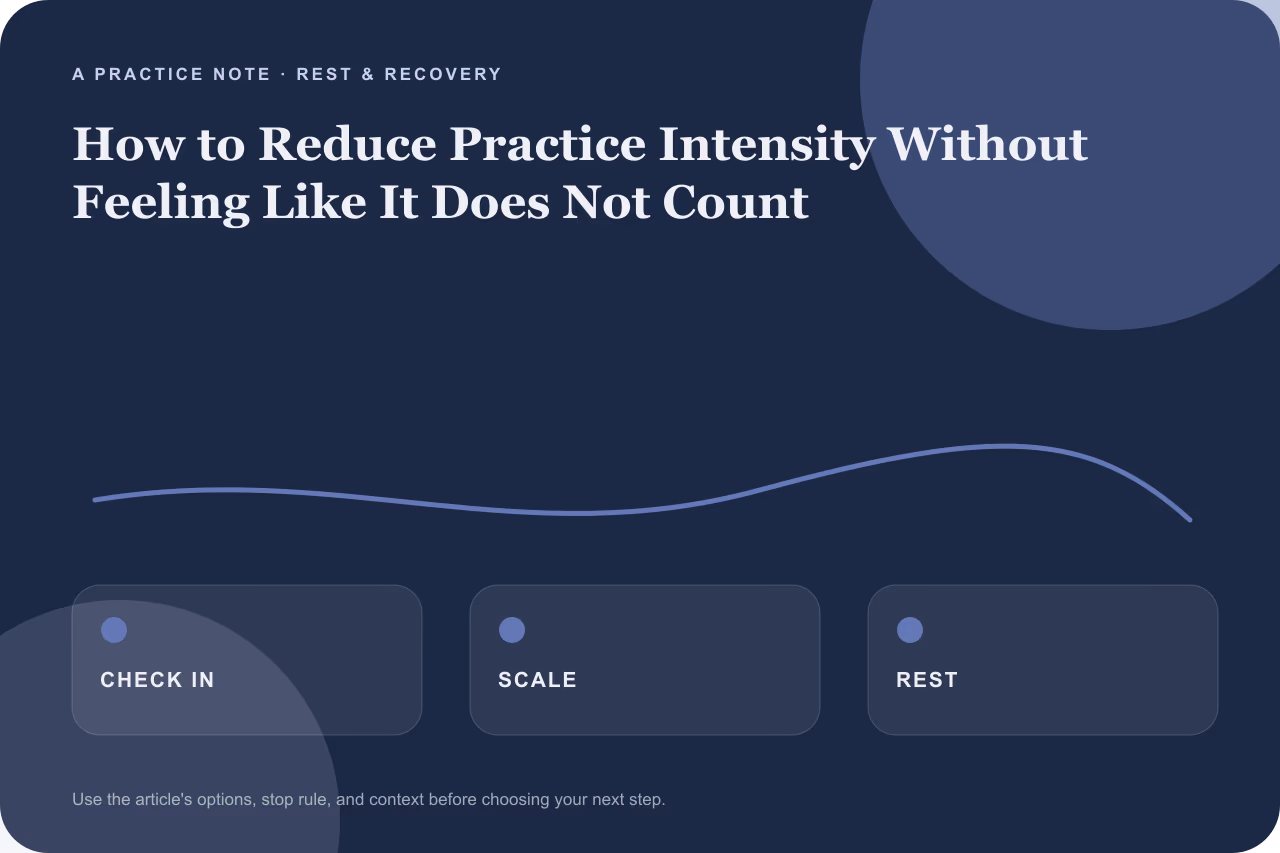 A PRACTICE NOTE · REST & RECOVERY

How to Reduce Practice Intensity Without Feeling Like It Does Not Count

CHECK IN

SCALE

REST

Use the article's options, stop rule, and context before choosing your next step.